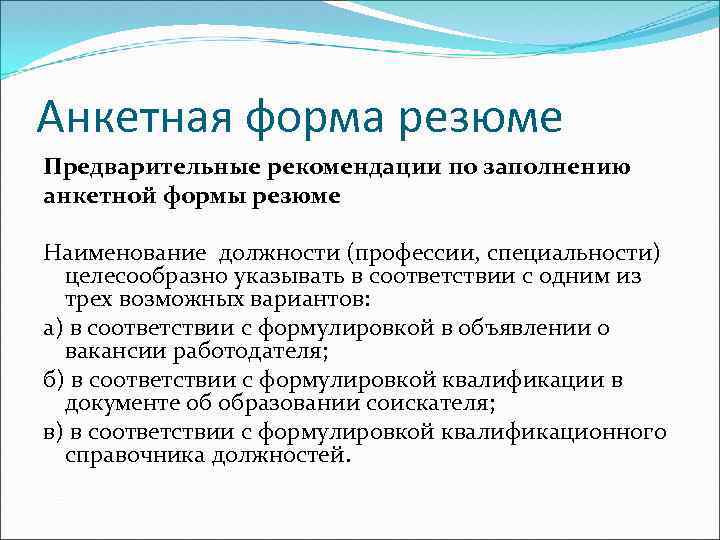 Анкетная форма резюме

Предварительные рекомендации по заполнению анкетной формы резюме

Наименование должности (профессии, специальности) целесообразно указывать в соответствии с одним из трех возможных вариантов:

а) в соответствии с формулировкой в объявлении о вакансии работодателя;

б) в соответствии с формулировкой квалификации в документе об образовании соискателя;

в) в соответствии с формулировкой квалификационного справочника должностей.